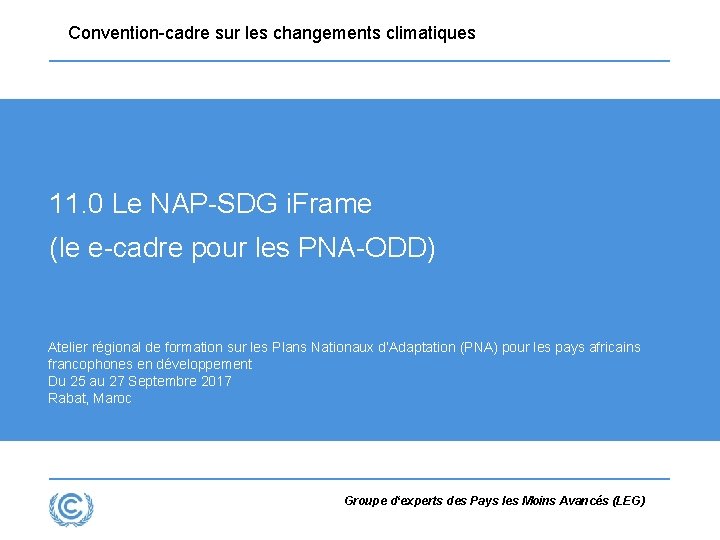 Convention-cadre sur les changements climatiques

11.0 Le NAP-SDG iFrame
(le e-cadre pour les PNA-ODD)

Atelier régional de formation sur les Plans Nationaux d'Adaptation (PNA) pour les pays africains francophones en développement
Du 25 au 27 Septembre 2017
Rabat, Maroc

Groupe d'experts des Pays les Moins Avancés (LEG)